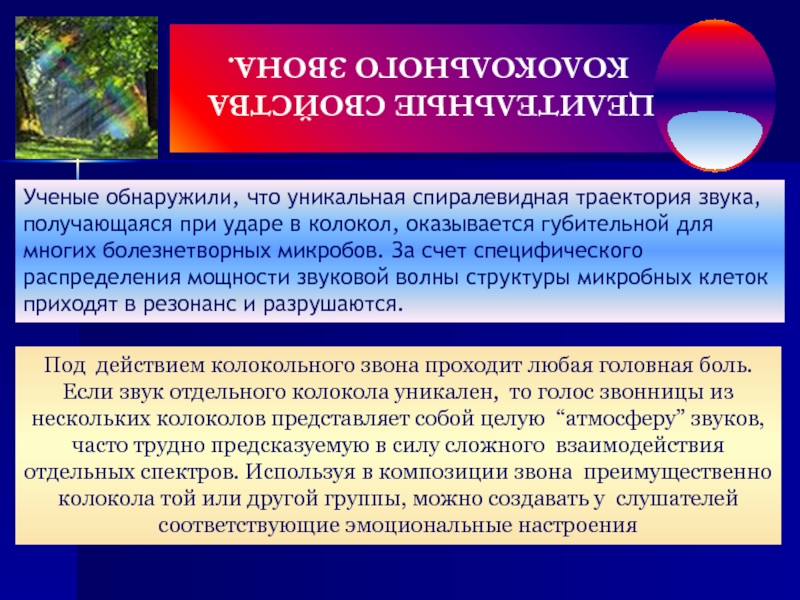 ЦЕЛИТЕЛЬНЫЕ СВОЙСТВА КОЛОКОЛЬНОГО ЗВОНА.

Ученые обнаружили, что уникальная спиралевидная траектория звука, получающаяся при ударе в колокол, оказывается губительной для многих болезнетворных микробов. За счет специфического распределения мощности звуковой волны структуры микробных клеток приходят в резонанс и разрушаются.

Под действием колокольного звона проходит любая головная боль. Если звук отдельного колокола уникален, то голос звонницы из нескольких колоколов представляет собой целую “атмосферу” звуков, часто трудно предсказуемую в силу сложного взаимодействия отдельных спектров. Используя в композиции звона преимущественно колокола той или другой группы, можно создавать у слушателей соответствующие эмоциональные настроения